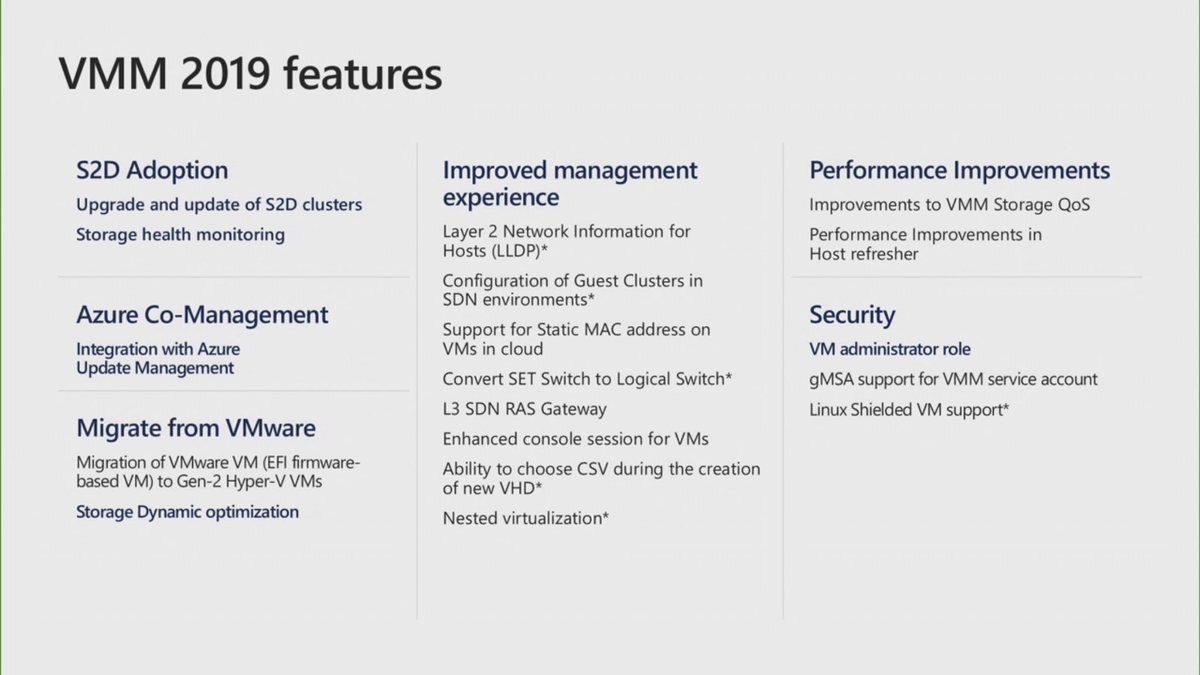 VMM 2019 features

S2D Adoption

Upgrade and update of S2D clusters

Storage health monitoring

Azure Co-Management

Integration with Azure Update Management

Migrate from VMware

Migration of VMware VM (EFI firmware-based VM) to Gen-2 Hyper-V VMs

Storage Dynamic optimization

Improved management experience

Layer 2 Network Information for Hosts (LLDP)*

Configuration of Guest Clusters in SDN environments*

Support for Static MAC address on VMs in cloud

Convert SET Switch to Logical Switch*

L3 SDN RAS Gateway

Enhanced console session for VMs

Ability to choose CSV during the creation of new VHD*

Nested virtualization*

Performance Improvements

Improvements to VMM Storage QoS

Performance Improvements in Host refresher

Security

VM administrator role

gMSA support for VMM service account

Linux Shielded VM support*